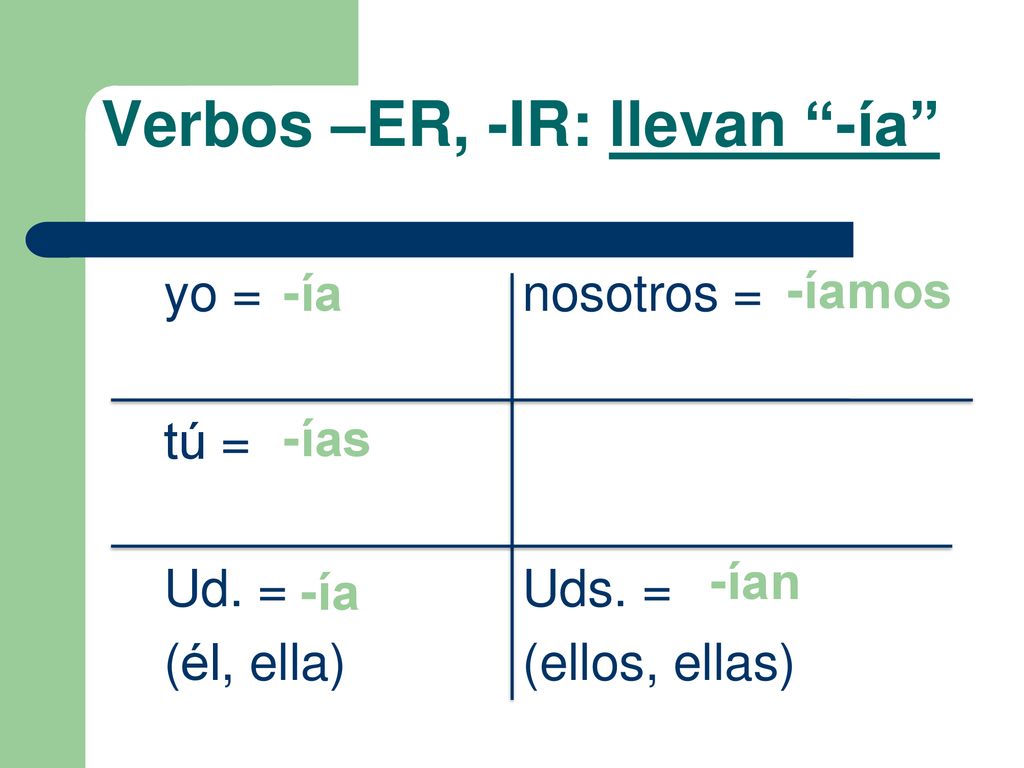 Verbos –ER, -IR: llevan “-ía”

| | |
|---|---|
| yo = -ía | nosotros = -íamos |
| tú = -ías | |
| Ud. = -ía (él, ella) | Uds. = -ían (ellos, ellas) |